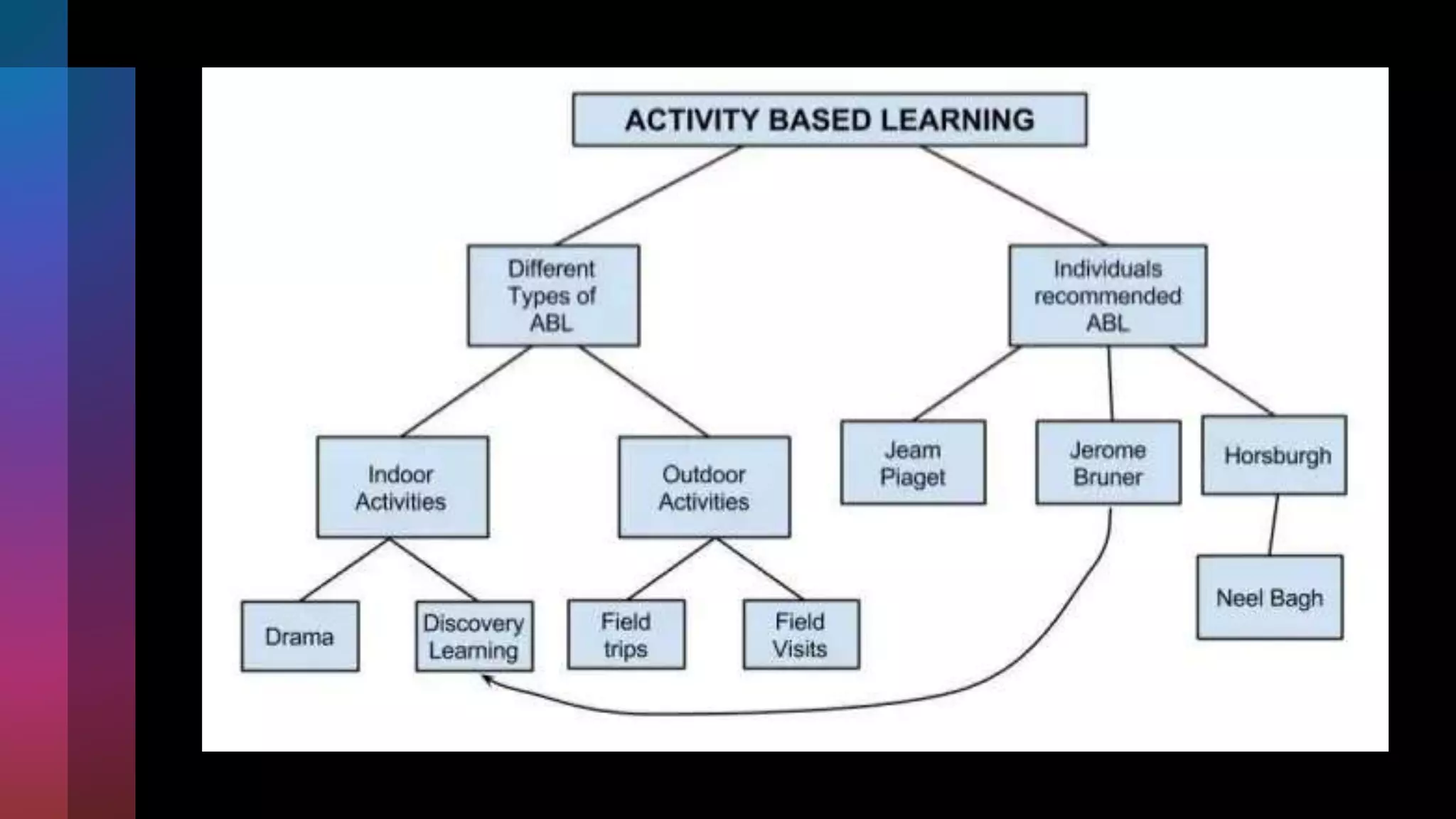 ACTIVITY BASED LEARNING

Different Types of ABL

Individuals recommended ABL

Indoor Activities

Outdoor Activities

Jeam Piaget

Jerome Bruner

Horsburgh

Drama

Discovery Learning

Field trips

Field Visits

Neel Bagh